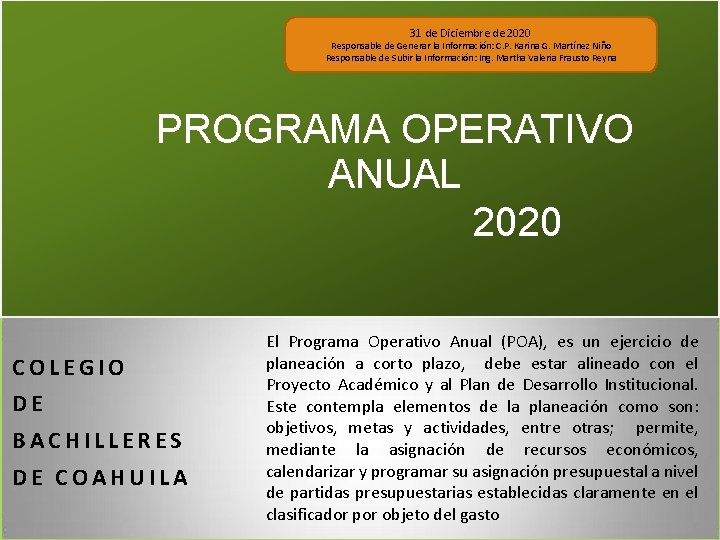 31 de Diciembre de 2020
Responsable de Generar la Información: C.P. Karina G. Martínez Niño
Responsable de Subir la Información: Ing. Martha Valeria Frausto Reyna

PROGRAMA OPERATIVO ANUAL 2020

COLEGIO DE BACHILLERES DE COAHUILA

El Programa Operativo Anual (POA), es un ejercicio de planeación a corto plazo, debe estar alineado con el Proyecto Académico y al Plan de Desarrollo Institucional. Este contempla elementos de la planeación como son: objetivos, metas y actividades, entre otras; permite, mediante la asignación de recursos económicos, calendarizar y programar su asignación presupuestal a nivel de partidas presupuestarias establecidas claramente en el clasificador por objeto del gasto